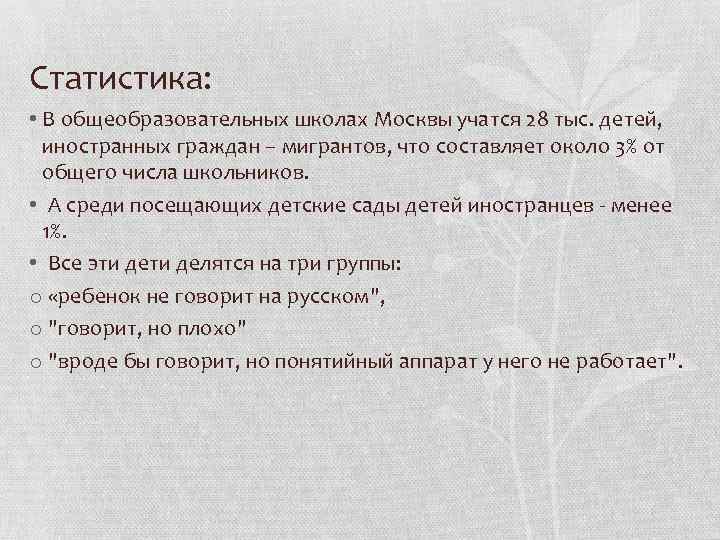 Статистика:

• В общеобразовательных школах Москвы учатся 28 тыс. детей, иностранных граждан – мигрантов, что составляет около 3% от общего числа школьников.

• А среди посещающих детские сады детей иностранцев - менее 1%.

• Все эти дети делятся на три группы:

o «ребенок не говорит на русском",

o "говорит, но плохо"

o "вроде бы говорит, но понятийный аппарат у него не работает".